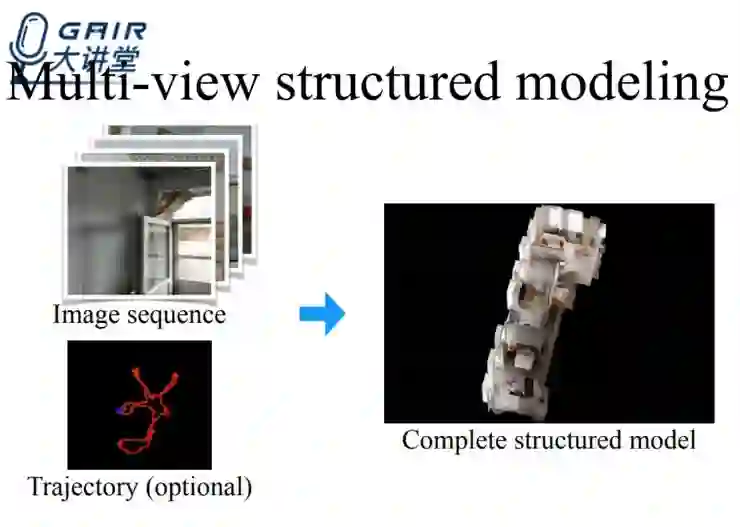 GAIR
大讲堂

Multi-view structured modeling

Image sequence

Trajectory (optional)

Complete structured model